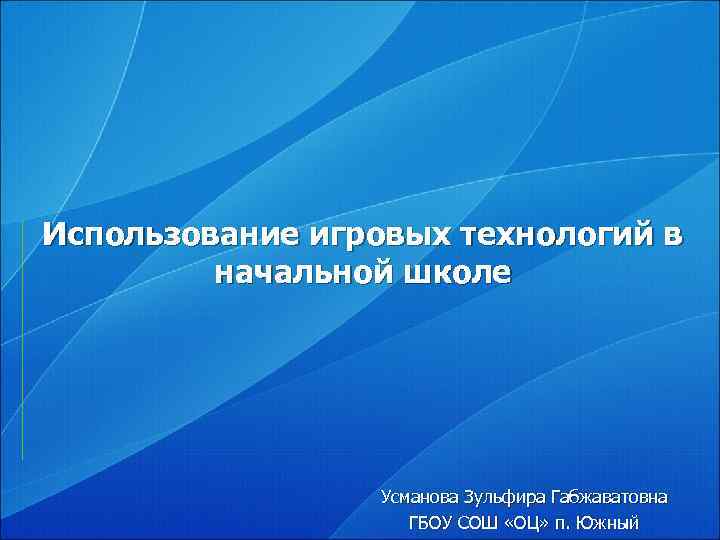 Использование игровых технологий в начальной школе

Усманова Зульфира Габжаватовна
ГБОУ СОШ «ОЦ» п. Южный